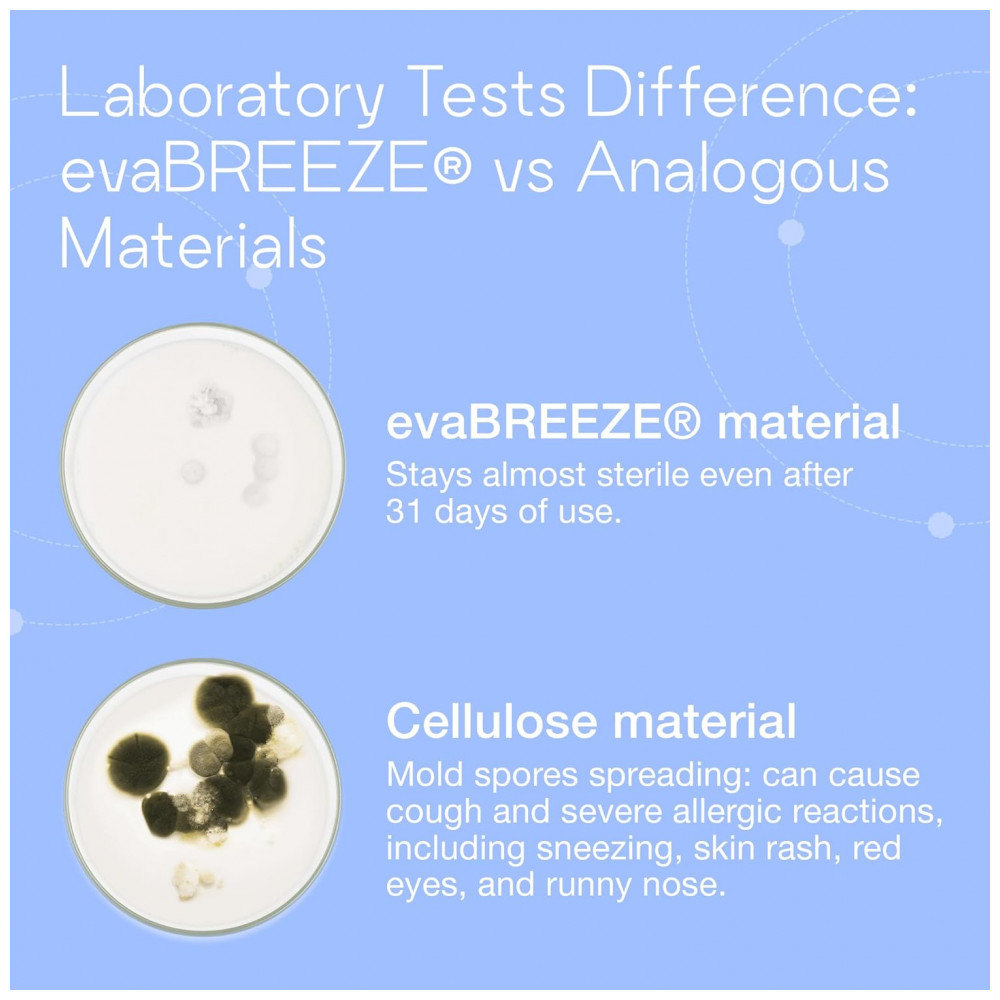 Laboratory Tests Difference: evaBREEZE® vs Analogous Materials

evaBREEZE® material
Stays almost sterile even after 31 days of use.

Cellulose material
Mold spores spreading: can cause cough and severe allergic reactions, including sneezing, skin rash, red eyes, and runny nose.